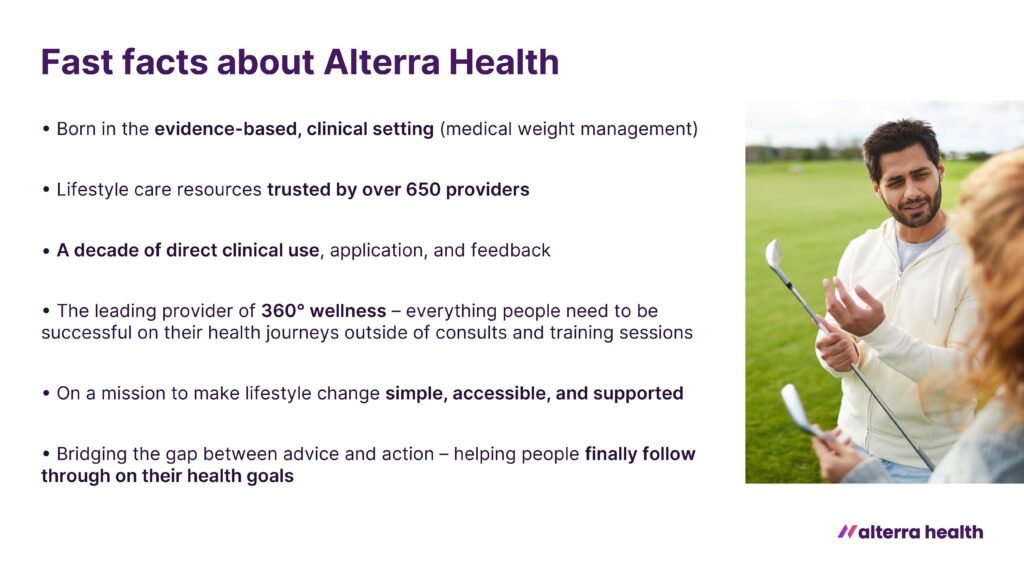 Fast facts about Alterra Health

• Born in the evidence-based, clinical setting (medical weight management)

• Lifestyle care resources trusted by over 650 providers

• A decade of direct clinical use, application, and feedback

• The leading provider of 360° wellness – everything people need to be successful on their health journeys outside of consults and training sessions

• On a mission to make lifestyle change simple, accessible, and supported

• Bridging the gap between advice and action – helping people finally follow through on their health goals

alterra health